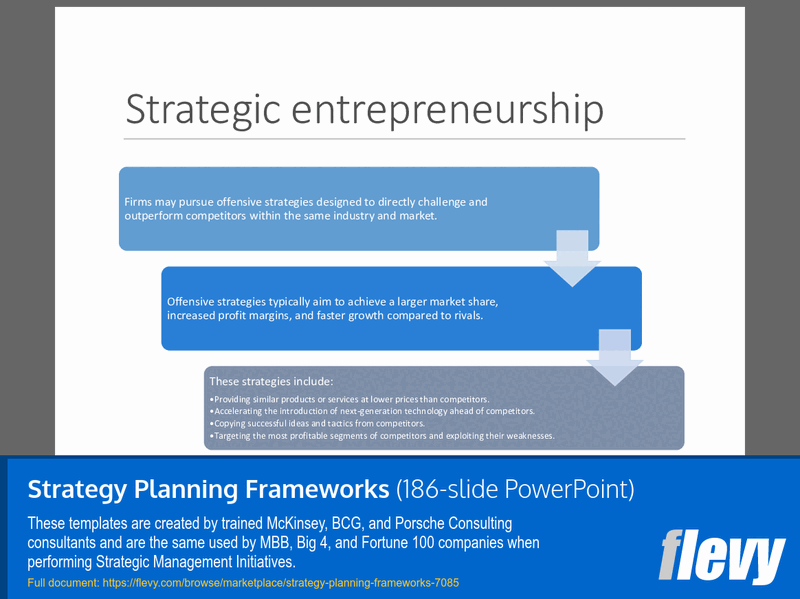 Strategic entrepreneurship

Firms may pursue offensive strategies designed to directly challenge and outperform competitors within the same industry and market.

Offensive strategies typically aim to achieve a larger market share, increased profit margins, and faster growth compared to rivals.

These strategies include:
•Providing similar products or services at lower prices than competitors.
•Accelerating the introduction of next-generation technology ahead of competitors.
•Copying successful ideas and tactics from competitors.
•Targeting the most profitable segments of competitors and exploiting their weaknesses.

Strategy Planning Frameworks (186-slide PowerPoint)

These templates are created by trained McKinsey, BCG, and Porsche Consulting consultants and are the same used by MBB, Big 4, and Fortune 100 companies when performing Strategic Management Initiatives.

Full document: https://flevy.com/browse/marketplace/strategy-planning-frameworks-7085

flevy